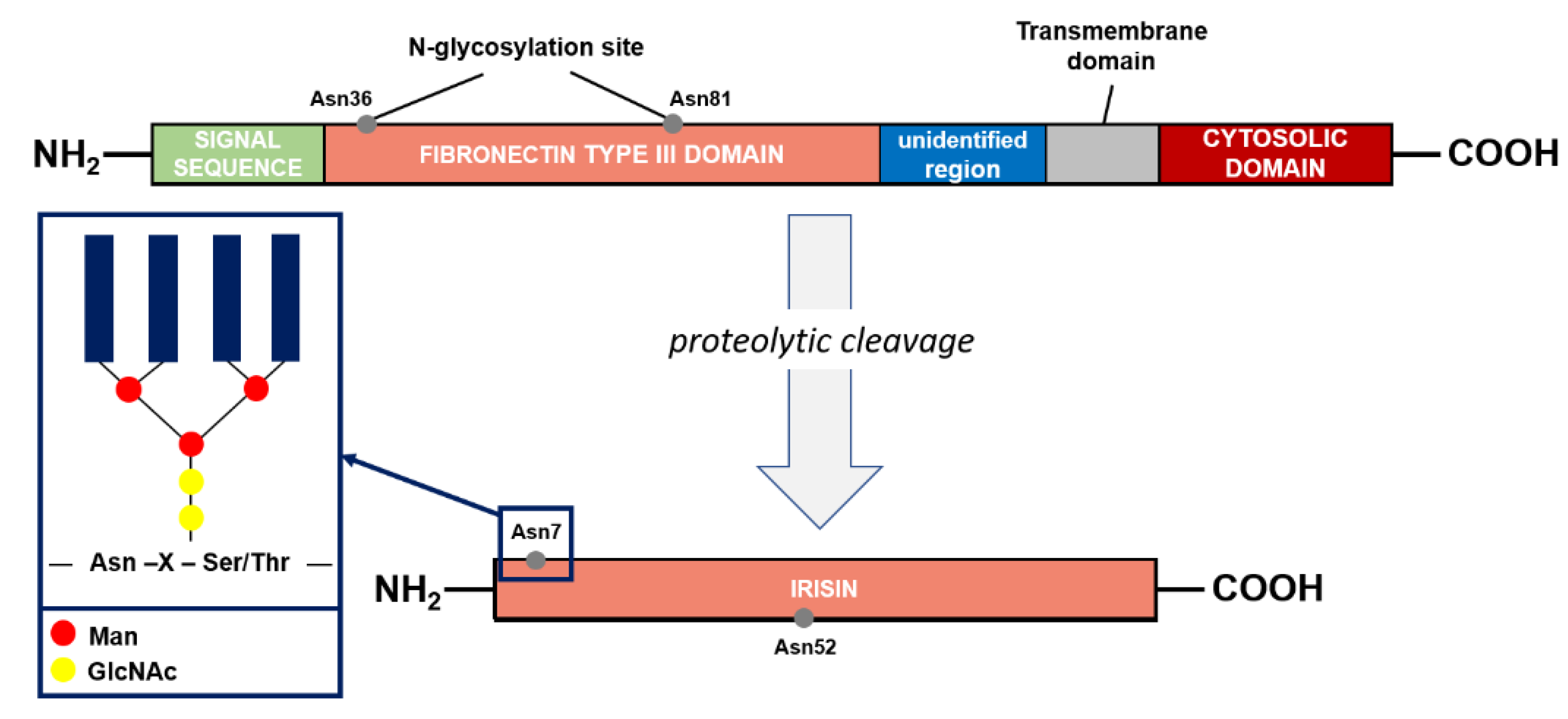 N-glycosylation site

Transmembrane domain

Asn36

Asn81

$NH_2$

SIGNAL SEQUENCE

FIBRONECTIN TYPE III DOMAIN

unidentified region

CYTOSOLIC DOMAIN

COOH

proteolytic cleavage

— Asn –X – Ser/Thr —

Man

GlcNAc

Asn7

$NH_2$

IRISIN

COOH

Asn52